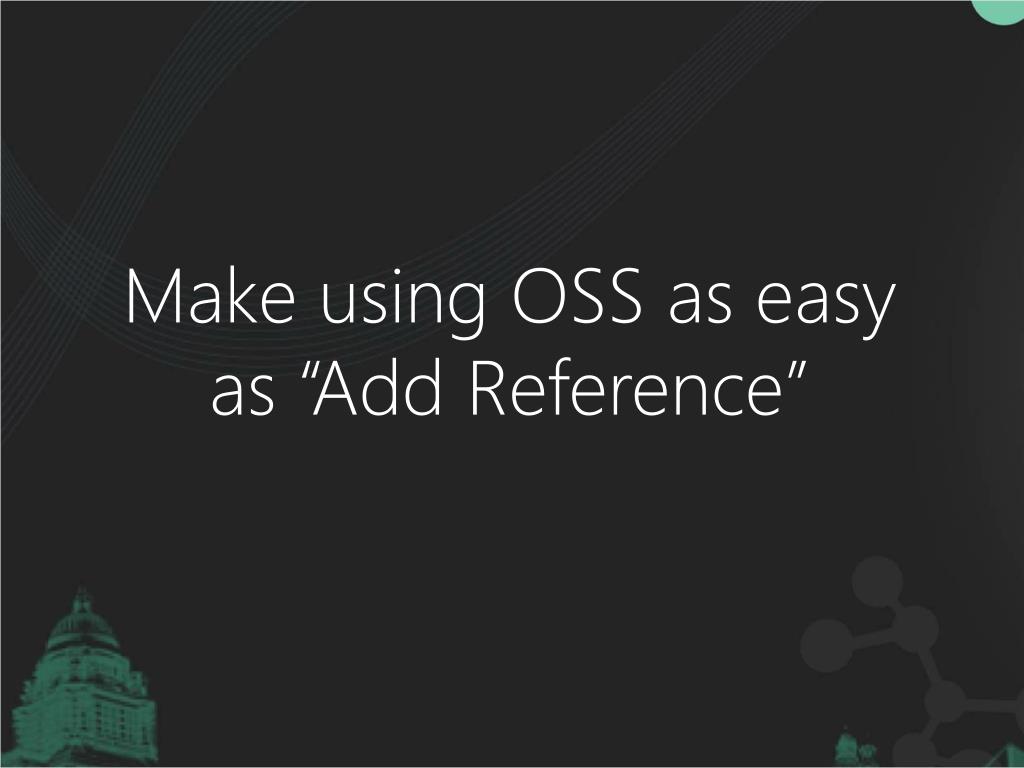 Make using OSS as easy as “Add Reference”